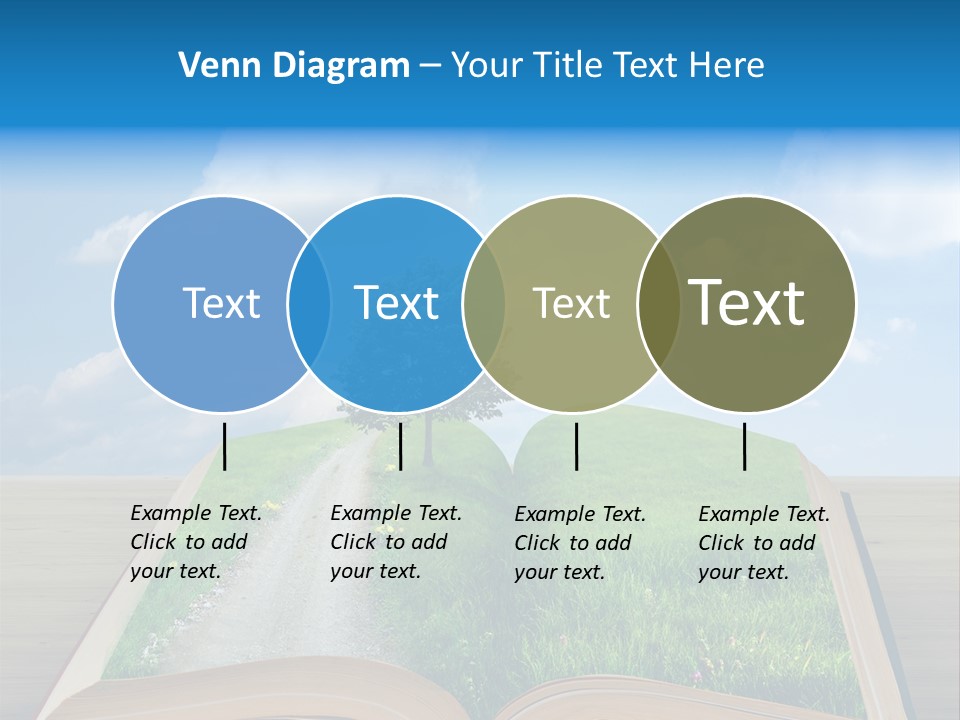 Venn Diagram – Your Title Text Here

Text

Text

Text

Text

Example Text. Click to add your text.

Example Text. Click to add your text.

Example Text. Click to add your text.

Example Text. Click to add your text.